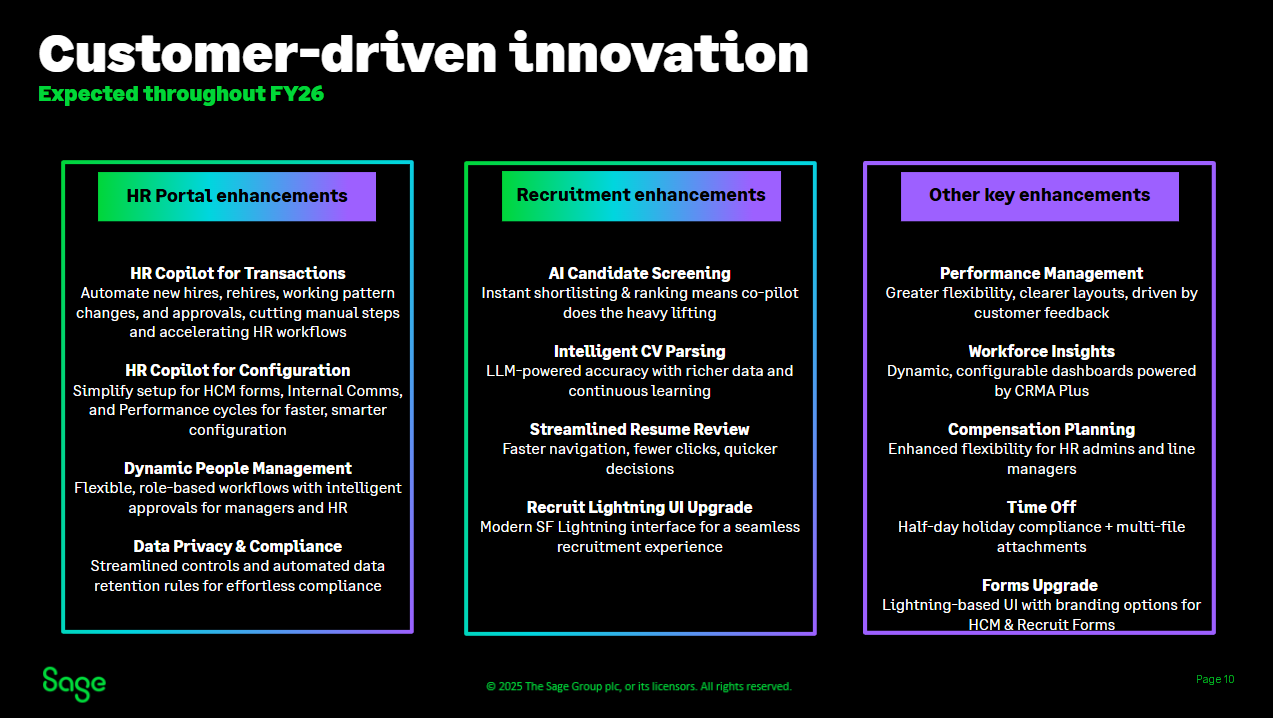 Customer-driven innovation
Expected throughout FY26

HR Portal enhancements

HR Copilot for Transactions
Automate new hires, rehires, working pattern changes, and approvals, cutting manual steps and accelerating HR workflows

HR Copilot for Configuration
Simplify setup for HCM forms, Internal Comms, and Performance cycles for faster, smarter configuration

Dynamic People Management
Flexible, role-based workflows with intelligent approvals for managers and HR

Data Privacy & Compliance
Streamlined controls and automated data retention rules for effortless compliance

Recruitment enhancements

AI Candidate Screening
Instant shortlisting & ranking means co-pilot does the heavy lifting

Intelligent CV Parsing
LLM-powered accuracy with richer data and continuous learning

Streamlined Resume Review
Faster navigation, fewer clicks, quicker decisions

Recruit Lightning UI Upgrade
Modern SF Lightning interface for a seamless recruitment experience

Other key enhancements

Performance Management
Greater flexibility, clearer layouts, driven by customer feedback

Workforce Insights
Dynamic, configurable dashboards powered by CRMA Plus

Compensation Planning
Enhanced flexibility for HR admins and line managers

Time Off
Half-day holiday compliance + multi-file attachments

Forms Upgrade
Lightning-based UI with branding options for HCM & Recruit Forms

Sage

© 2025 The Sage Group plc, or its licensors. All rights reserved.

Page 10